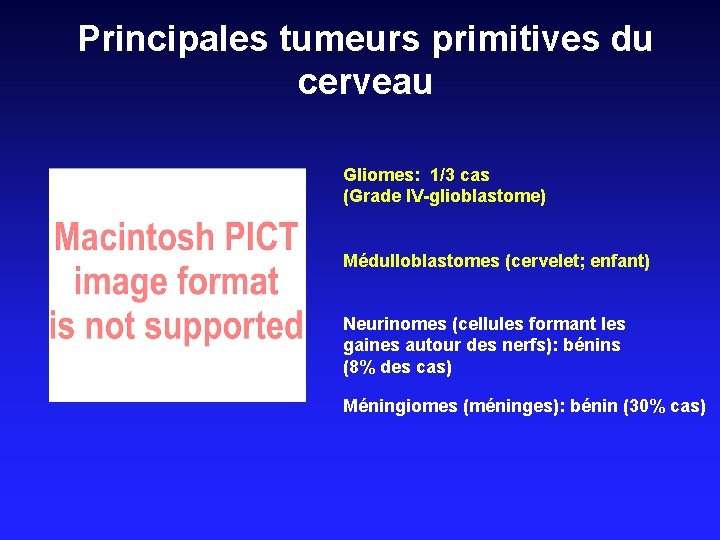 Principales tumeurs primitives du cerveau

Macintosh PICT image format is not supported

Gliomes: 1/3 cas
(Grade IV-glioblastome)

Médulloblastomes (cervelet; enfant)

Neurinomes (cellules formant les gaines autour des nerfs): bénins (8% des cas)

Méningiomes (méninges): bénin (30% cas)